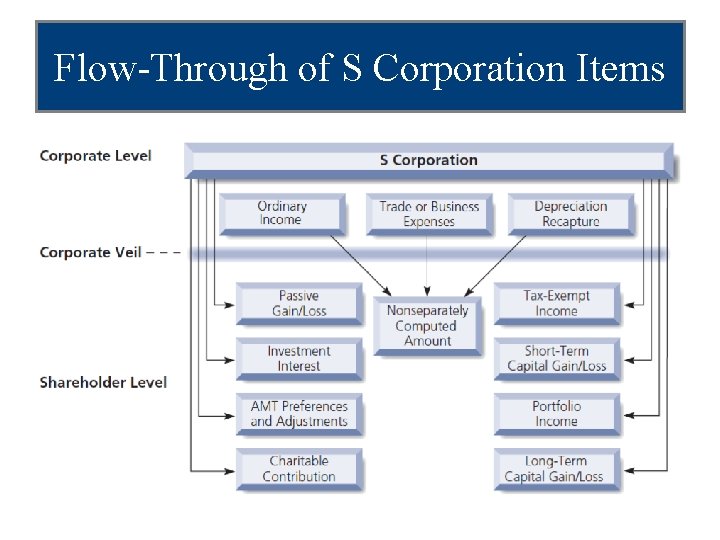 Flow-Through of S Corporation Items

Corporate Level

S Corporation

Ordinary Income

Trade or Business Expenses

Depreciation Recapture

Corporate Veil – – –

Passive Gain/Loss

Nonseparately Computed Amount

Tax-Exempt Income

Investment Interest

Short-Term Capital Gain/Loss

Shareholder Level

AMT Preferences and Adjustments

Portfolio Income

Charitable Contribution

Long-Term Capital Gain/Loss